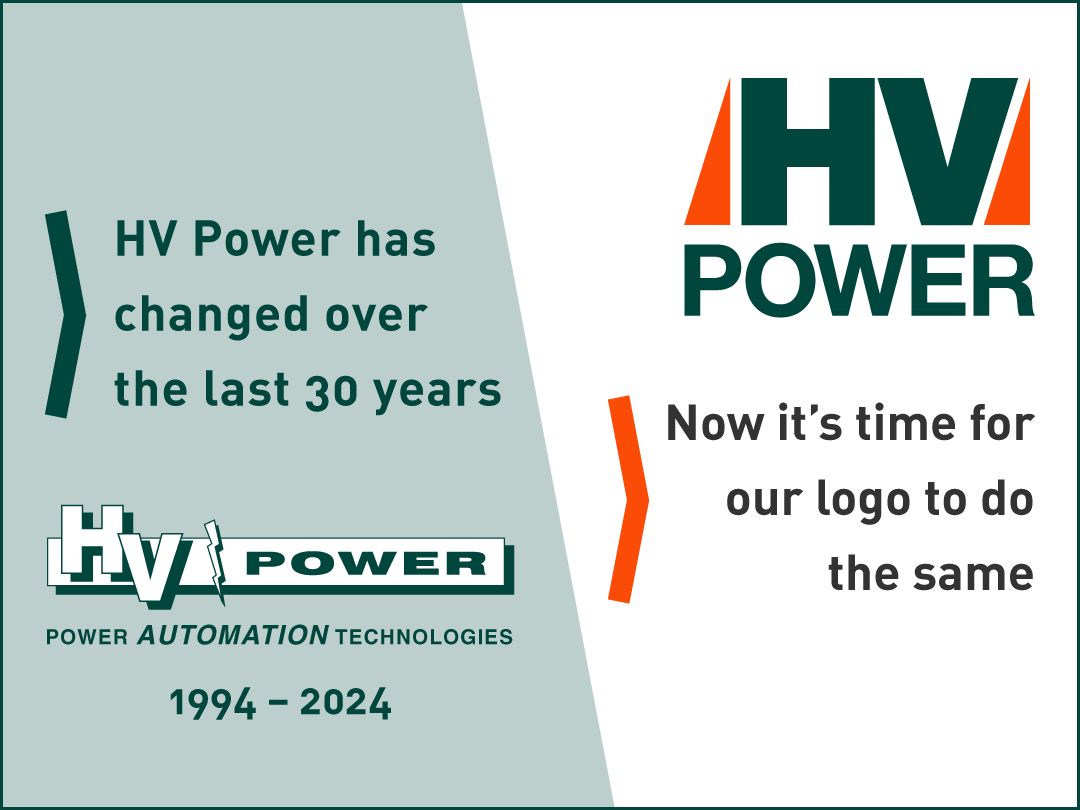 HV Power has changed over the last 30 years

HV POWER

POWER AUTOMATION TECHNOLOGIES

1994 – 2024

HV POWER

Now it's time for our logo to do the same